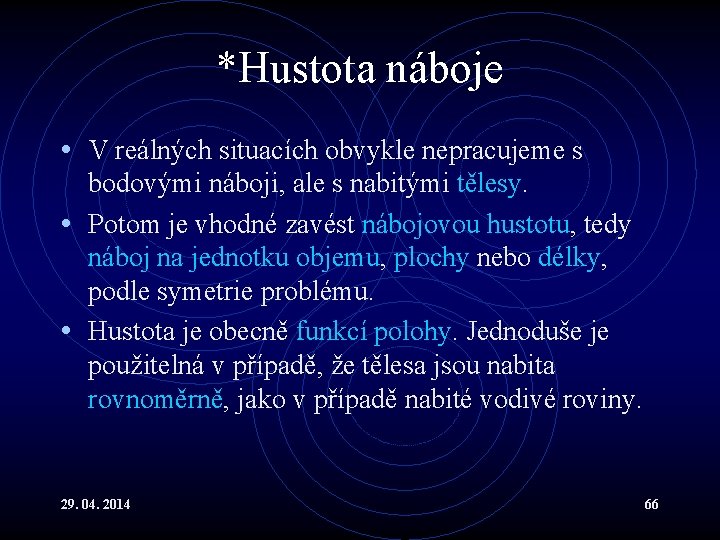 *Hustota náboje

• V reálných situacích obvykle nepracujeme s bodovými náboji, ale s nabitými tělesy.

• Potom je vhodné zavést nábojovou hustotu, tedy náboj na jednotku objemu, plochy nebo délky, podle symetrie problému.

• Hustota je obecně funkcí polohy. Jednoduše je použitelná v případě, že tělesa jsou nabita rovnoměrně, jako v případě nabité vodivé roviny.

29. 04. 2014

66